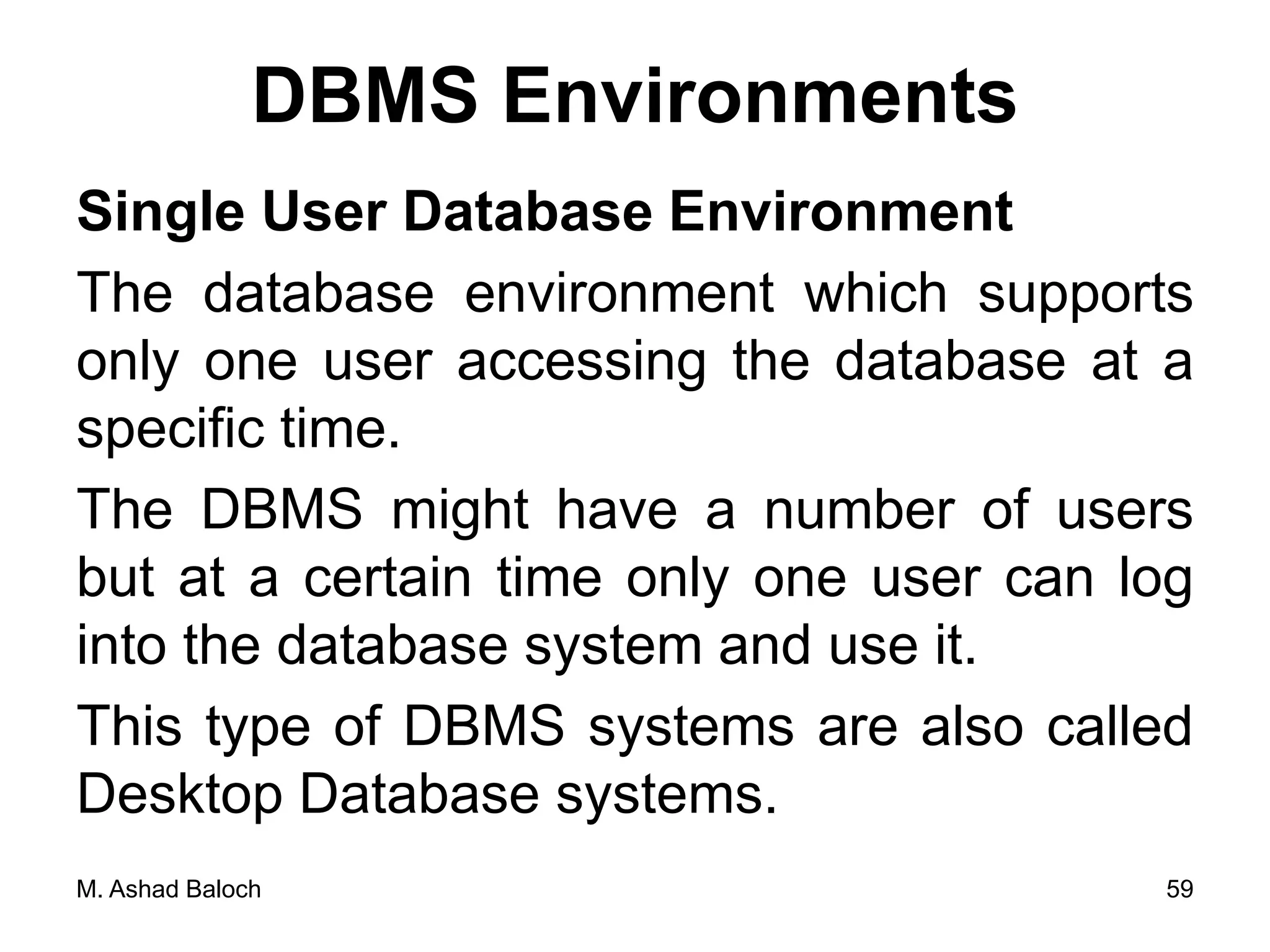 DBMS Environments

Single User Database Environment

The database environment which supports only one user accessing the database at a specific time.

The DBMS might have a number of users but at a certain time only one user can log into the database system and use it.

This type of DBMS systems are also called Desktop Database systems.

M. Ashad Baloch

59